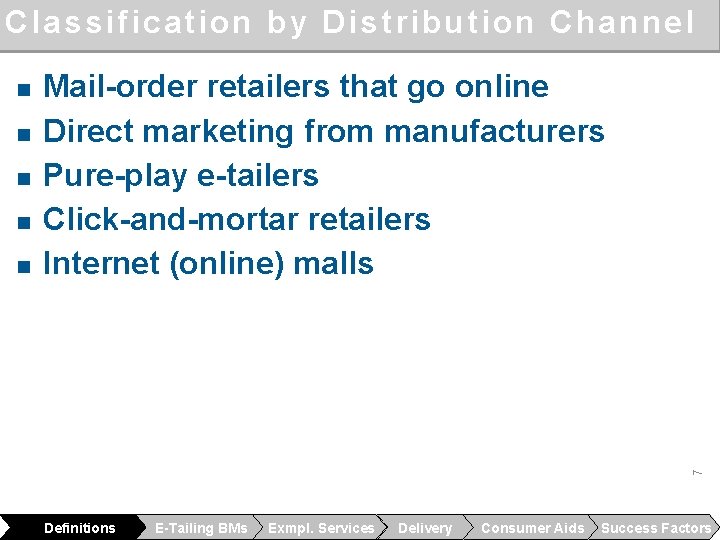 Classification by Distribution Channel

- Mail-order retailers that go online
- Direct marketing from manufacturers
- Pure-play e-tailers
- Click-and-mortar retailers
- Internet (online) malls

7

Definitions E-Tailing BMs Exmpl. Services Delivery Consumer Aids Success Factors